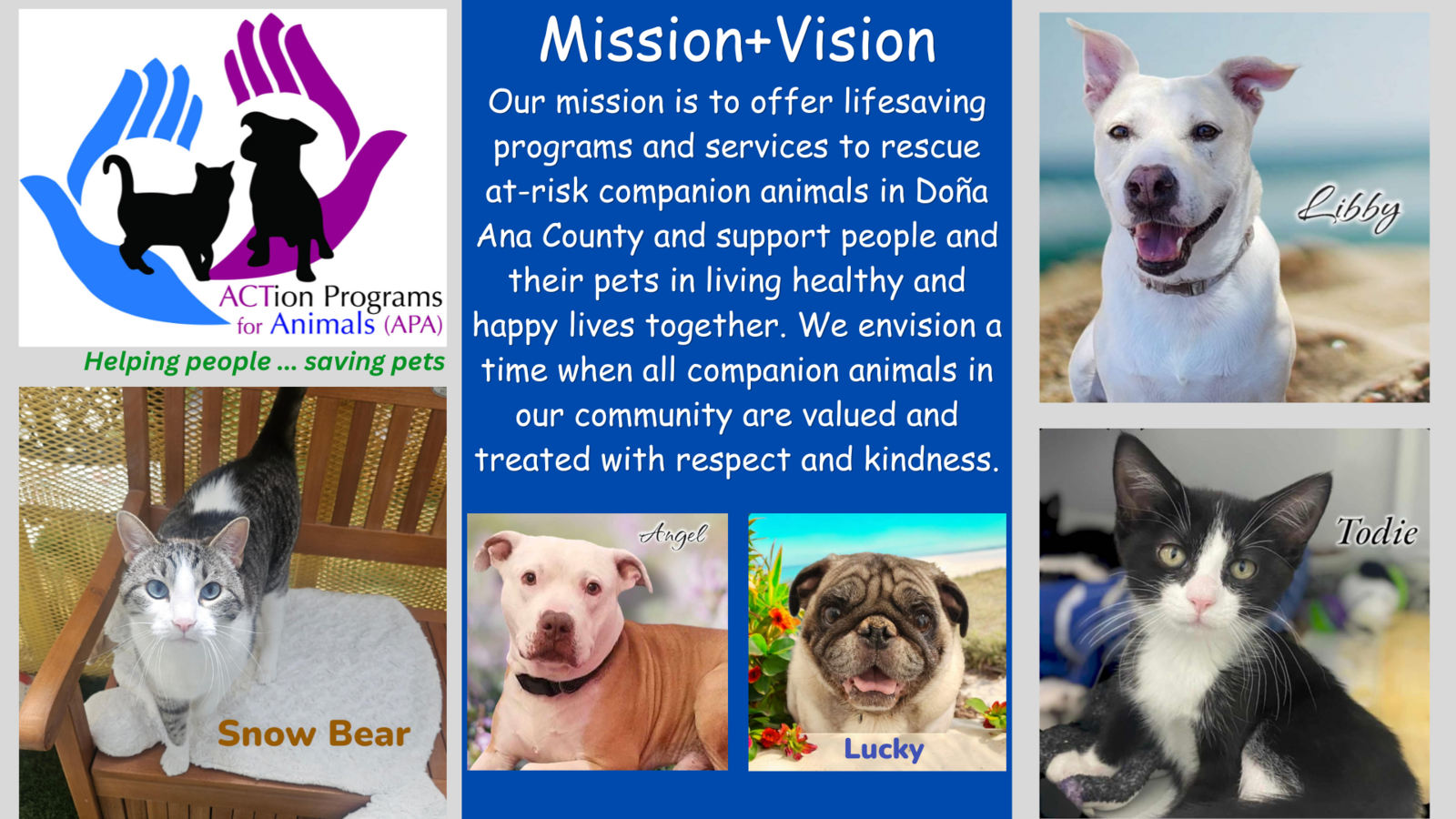 ACTion Programs for Animals (APA)

Helping people ... saving pets

Snow Bear

Mission+Vision

Our mission is to offer lifesaving programs and services to rescue at-risk companion animals in Doña Ana County and support people and their pets in living healthy and happy lives together. We envision a time when all companion animals in our community are valued and treated with respect and kindness.

Angel

Lucky

Libby

Todie